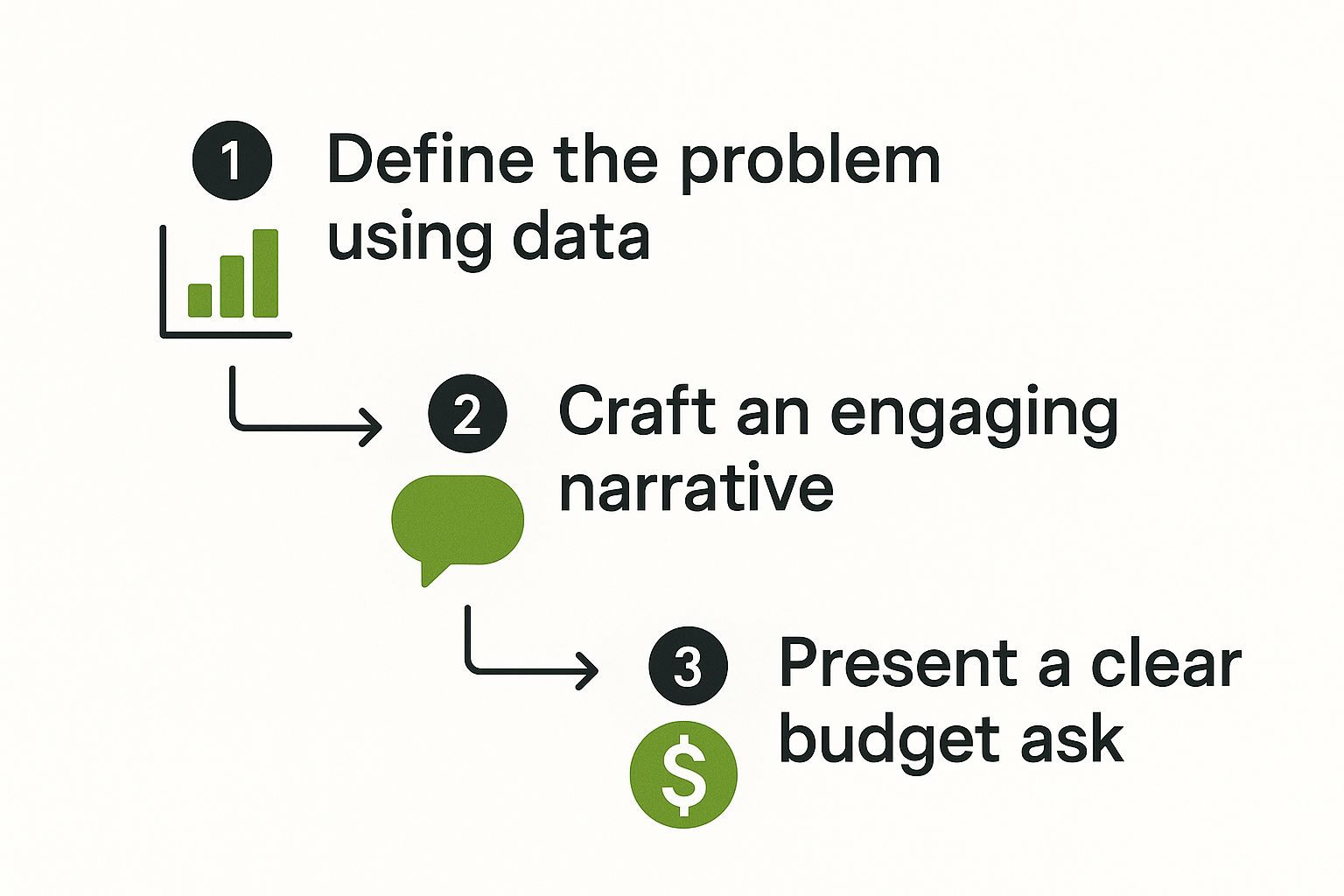 1 Define the problem using data

2 Craft an engaging narrative

3 Present a clear budget ask

$